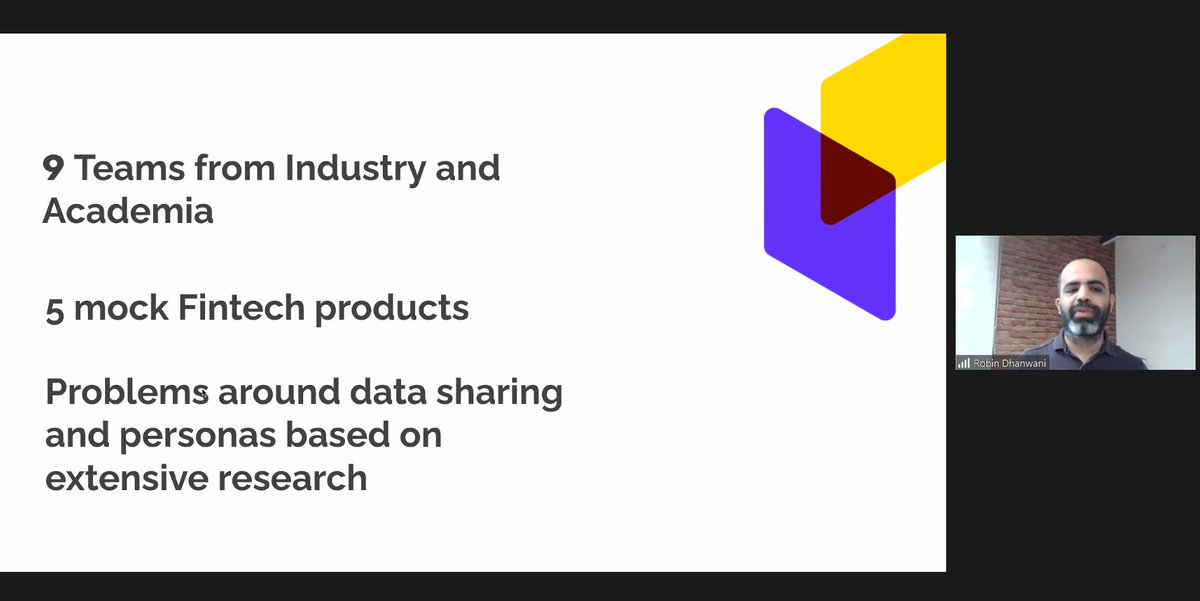 9 Teams from Industry and Academia

5 mock Fintech products

Problems around data sharing and personas based on extensive research

Robin Dhanwani